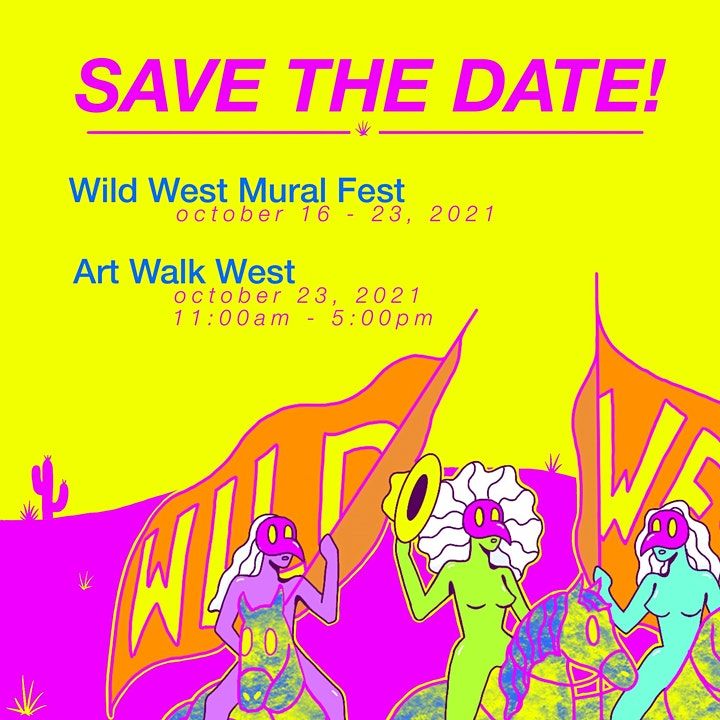 SAVE THE DATE!

Wild West Mural Fest
october 16 - 23, 2021

Art Walk West
october 23, 2021
11:00am - 5:00pm

WILD

WE